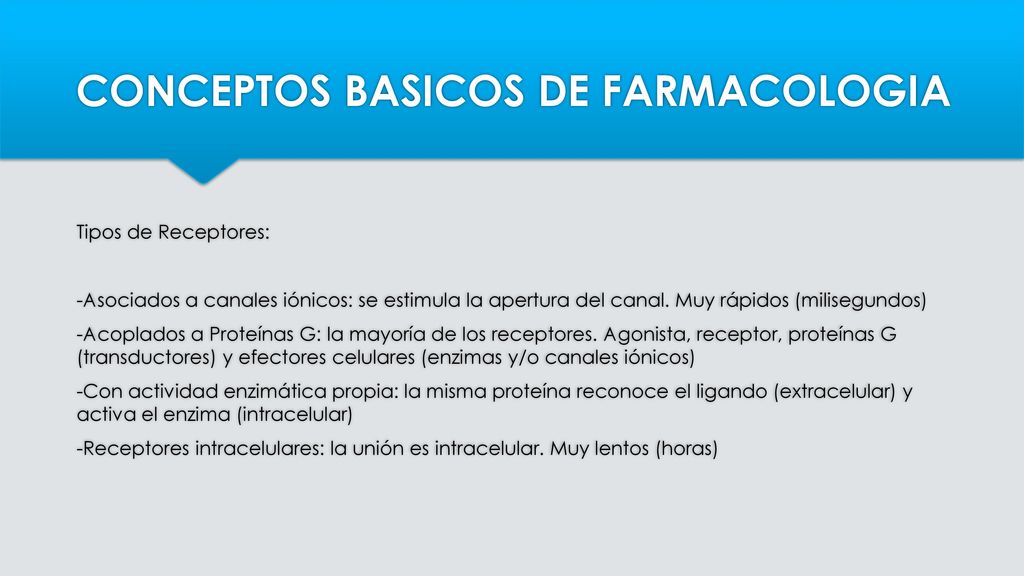 CONCEPTOS BASICOS DE FARMACOLOGIA

Tipos de Receptores:

-Asociados a canales iónicos: se estimula la apertura del canal. Muy rápidos (milisegundos)

-Acoplados a Proteínas G: la mayoría de los receptores. Agonista, receptor, proteínas G (transductores) y efectores celulares (enzimas y/o canales iónicos)

-Con actividad enzimática propia: la misma proteína reconoce el ligando (extracelular) y activa el enzima (intracelular)

-Receptores intracelulares: la unión es intracelular. Muy lentos (horas)